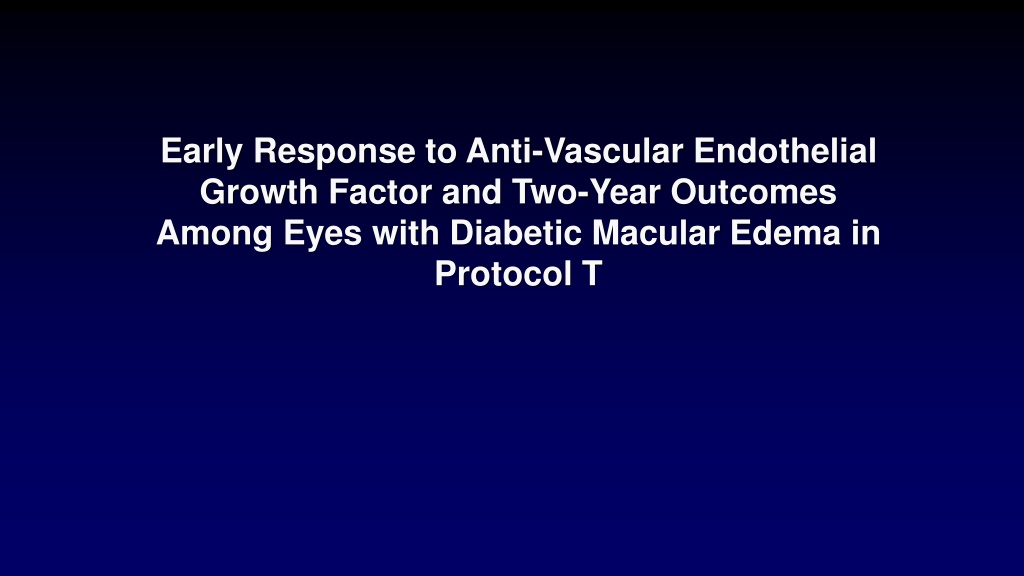 Early Response to Anti-Vascular Endothelial Growth Factor and Two-Year Outcomes Among Eyes with Diabetic Macular Edema in Protocol T